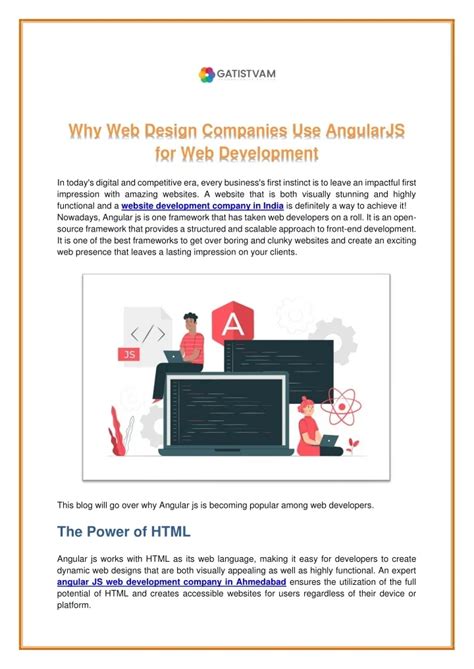 GATISTVAM

Why Web Design Companies Use AngularJS for Web Development

In today's digital and competitive era, every business's first instinct is to leave an impactful first impression with amazing websites. A website that is both visually stunning and highly functional and a website development company in India is definitely a way to achieve it! Nowadays, Angular js is one framework that has taken web developers on a roll. It is an open-source framework that provides a structured and scalable approach to front-end development. It is one of the best frameworks to get over boring and clunky websites and create an exciting web presence that leaves a lasting impression on your clients.

</>

JS

A

This blog will go over why Angular js is becoming popular among web developers.

The Power of HTML

Angular js works with HTML as its web language, making it easy for developers to create dynamic web designs that are both visually appealing as well as highly functional. An expert angular JS web development company in Ahmedabad ensures the utilization of the full potential of HTML and creates accessible websites for users regardless of their device or platform.